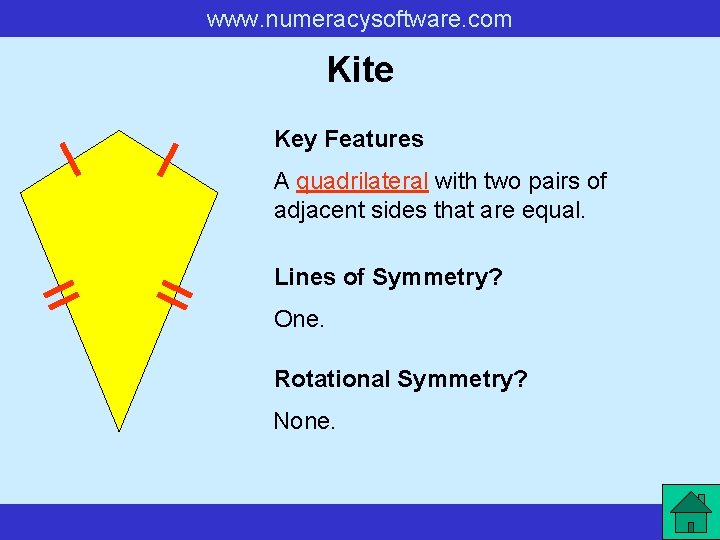 www.numeracysoftware.com

Kite

Key Features

A quadrilateral with two pairs of adjacent sides that are equal.

Lines of Symmetry?

One.

Rotational Symmetry?

None.